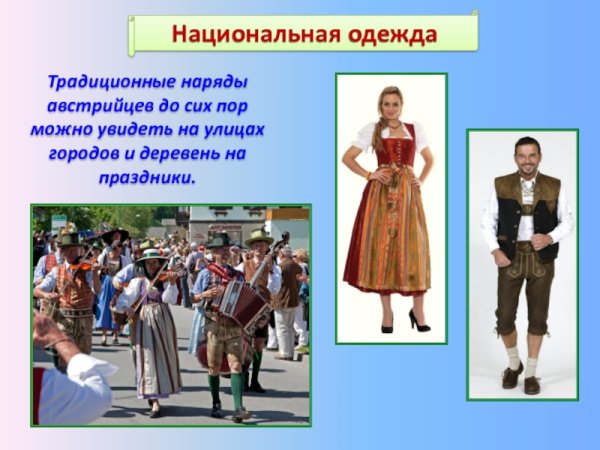 Национальная одежда

Традиционные наряды австрийцев до сих пор можно увидеть на улицах городов и деревень на праздники.